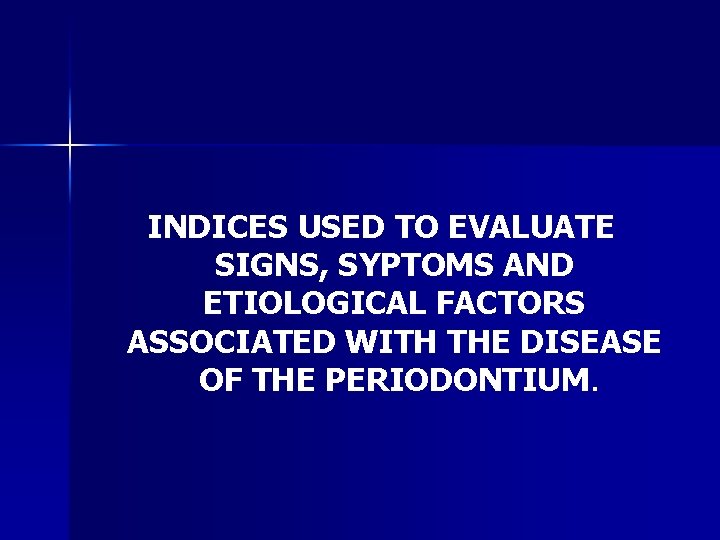 INDICES USED TO EVALUATE SIGNS, SYPTOMS AND ETIOLOGICAL FACTORS ASSOCIATED WITH THE DISEASE OF THE PERIODONTIUM.